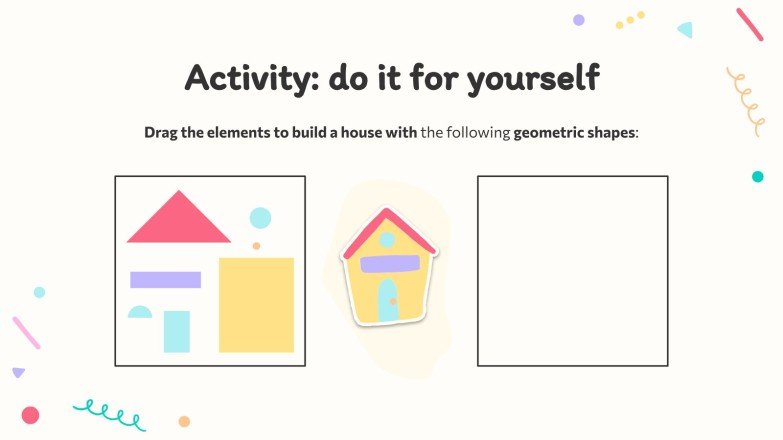 Activity: do it for yourself

Drag the elements to build a house with the following geometric shapes: